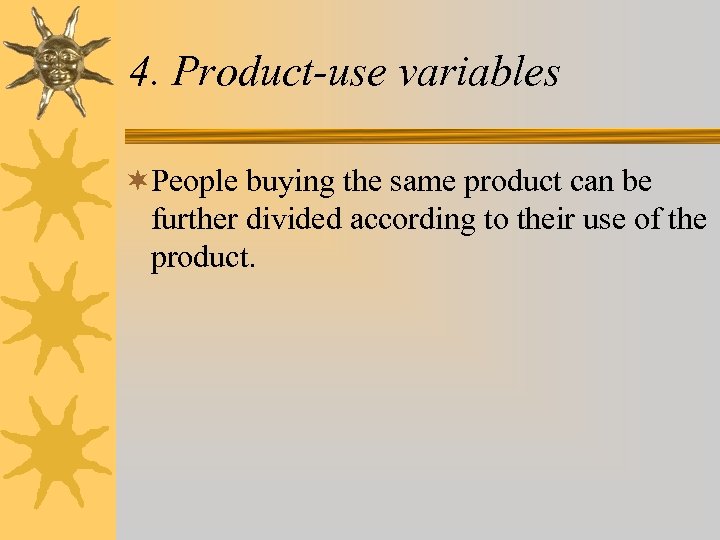 4. Product-use variables

People buying the same product can be further divided according to their use of the product.